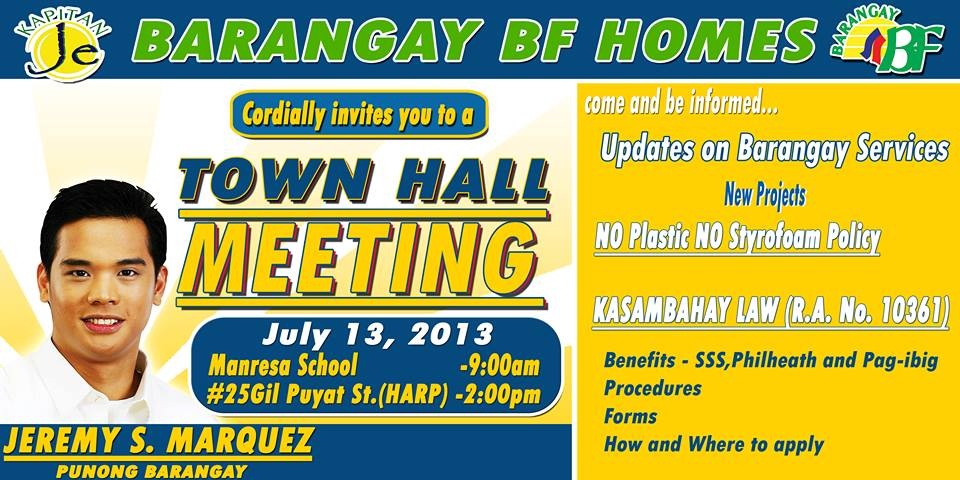 KAPITAN Je

BARANGAY BF HOMES

BARANGAY BF

Cordially invites you to a

TOWN HALL MEETING

July 13, 2013
Manresa School -9:00am
#25Gil Puyat St.(HARP) -2:00pm

JEREMY S. MARQUEZ
PUNONG BARANGAY

come and be informed...

Updates on Barangay Services

New Projects

NO Plastic NO Styrofoam Policy

KASAMBAHAY LAW (R.A. No. 10361)

Benefits - SSS,Philheath and Pag-ibig
Procedures
Forms
How and Where to apply